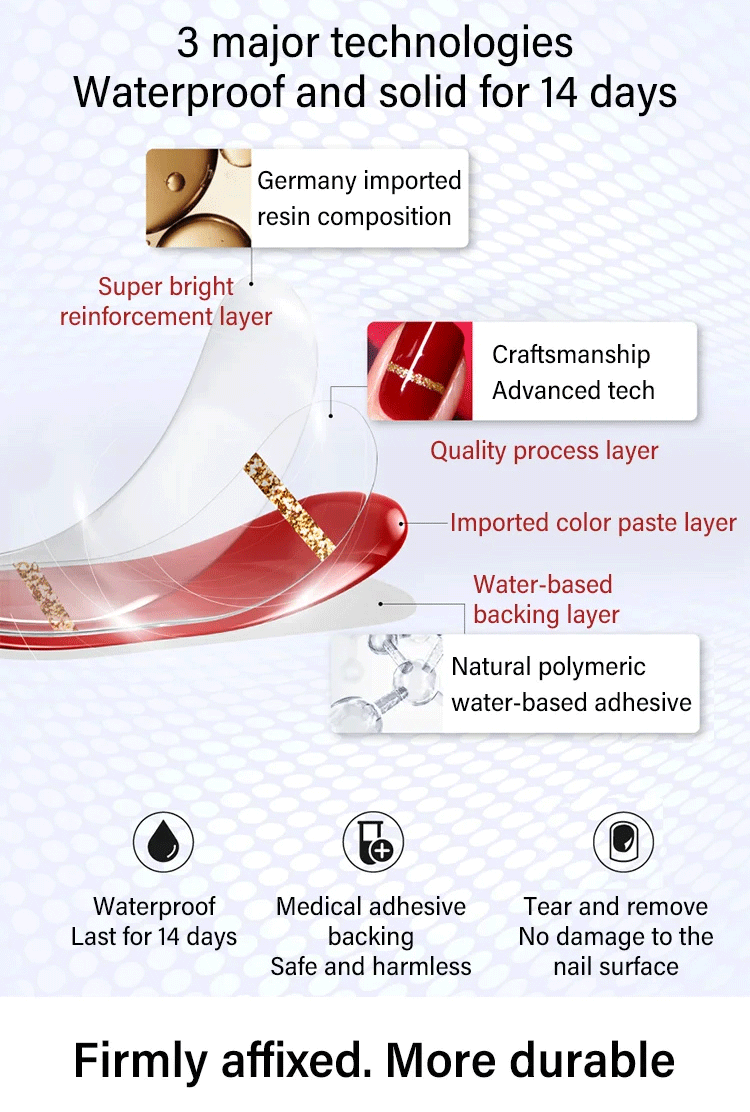 3 major technologies
Waterproof and solid for 14 days

Germany imported resin composition

Super bright reinforcement layer

Craftsmanship
Advanced tech

Quality process layer

Imported color paste layer

Water-based backing layer

Natural polymeric water-based adhesive

Waterproof
Last for 14 days

Medical adhesive backing
Safe and harmless

Tear and remove
No damage to the nail surface

Firmly affixed. More durable